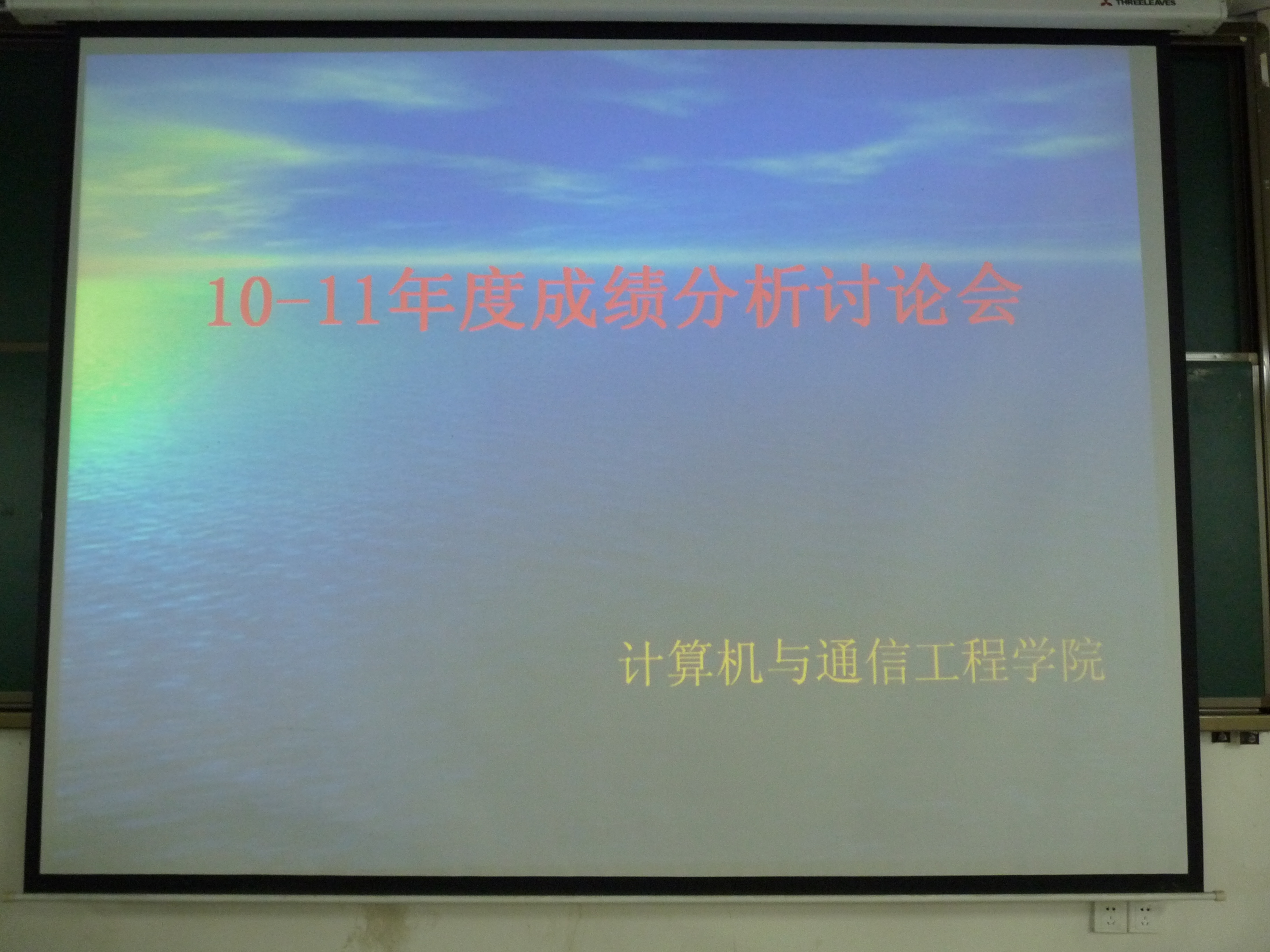 THREELEAVES

10-11年度成绩分析讨论会

计算机与通信工程学院